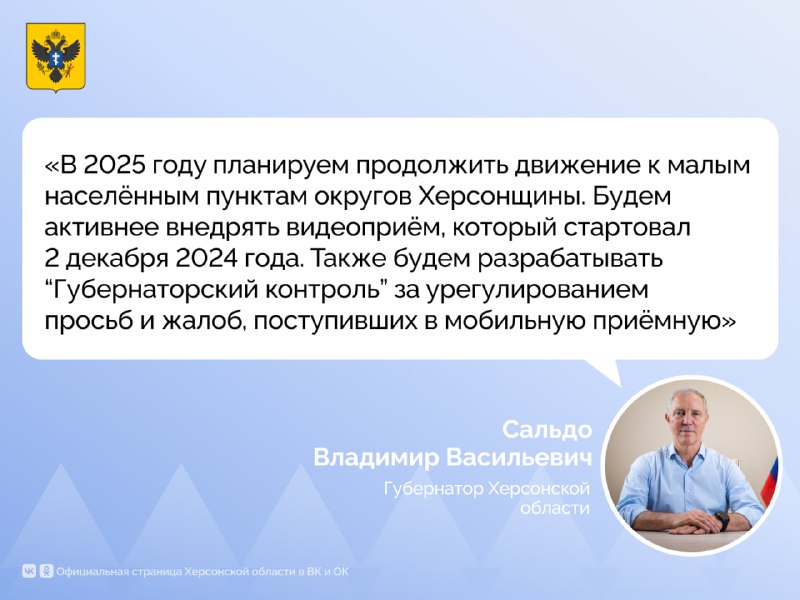 «В 2025 году планируем продолжить движение к малым населённым пунктам округов Херсонщины. Будем активнее внедрять видеоприём, который стартовал 2 декабря 2024 года. Также будем разрабатывать “Губернаторский контроль” за урегулированием просьб и жалоб, поступивших в мобильную приёмную»

Сальдо
Владимир Васильевич

Губернатор Херсонской области

Официальная страница Херсонской области в ВК и ОК